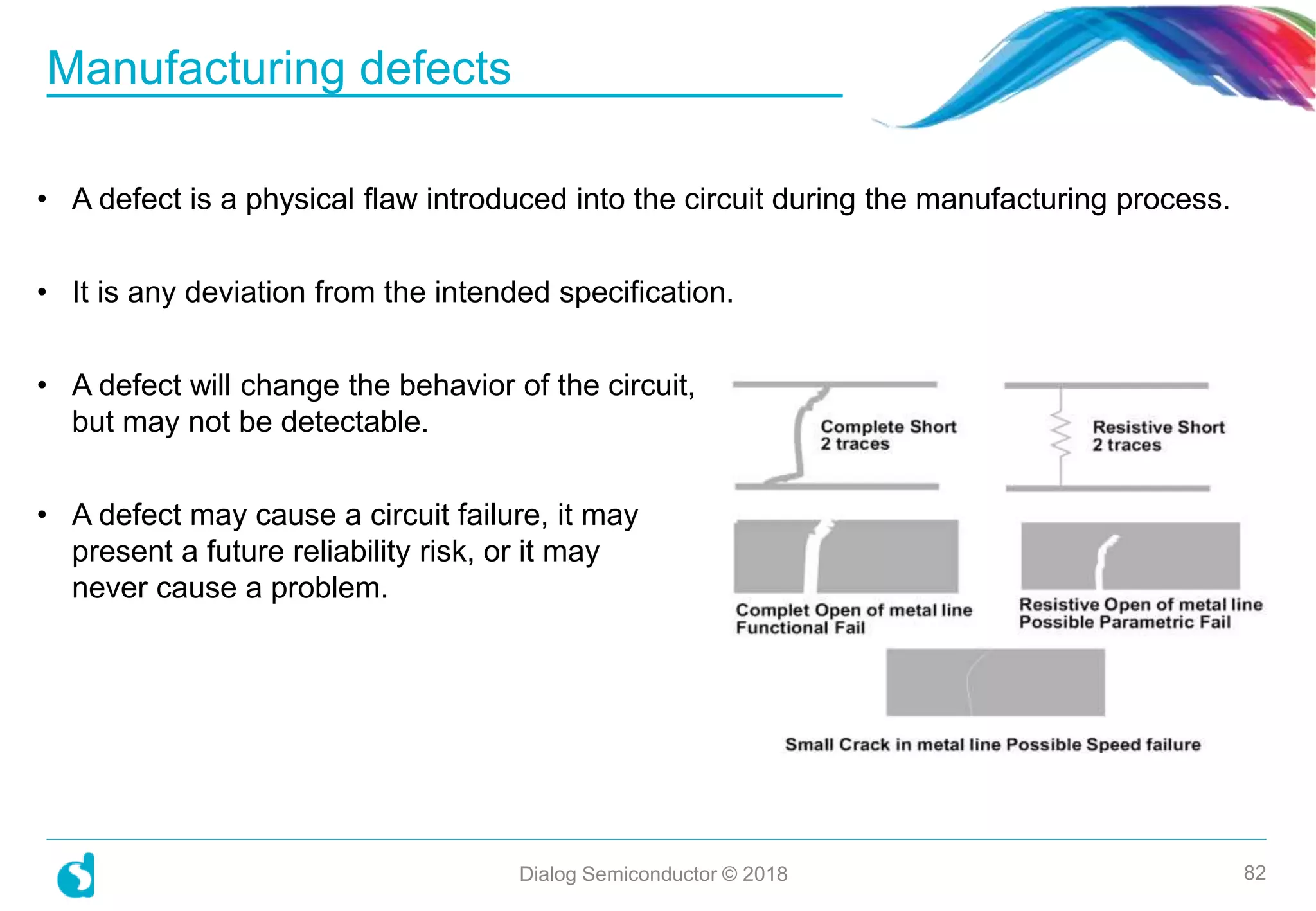 Manufacturing defects

• A defect is a physical flaw introduced into the circuit during the manufacturing process.

• It is any deviation from the intended specification.

• A defect will change the behavior of the circuit, but may not be detectable.

• A defect may cause a circuit failure, it may present a future reliability risk, or it may never cause a problem.

Complete Short
2 traces

Resistive Short
2 traces

Complet Open of metal line
Functional Fail

Resistive Open of metal line
Possible Parametric Fail

Small Crack in metal line Possible Speed failure

Dialog Semiconductor © 2018

82